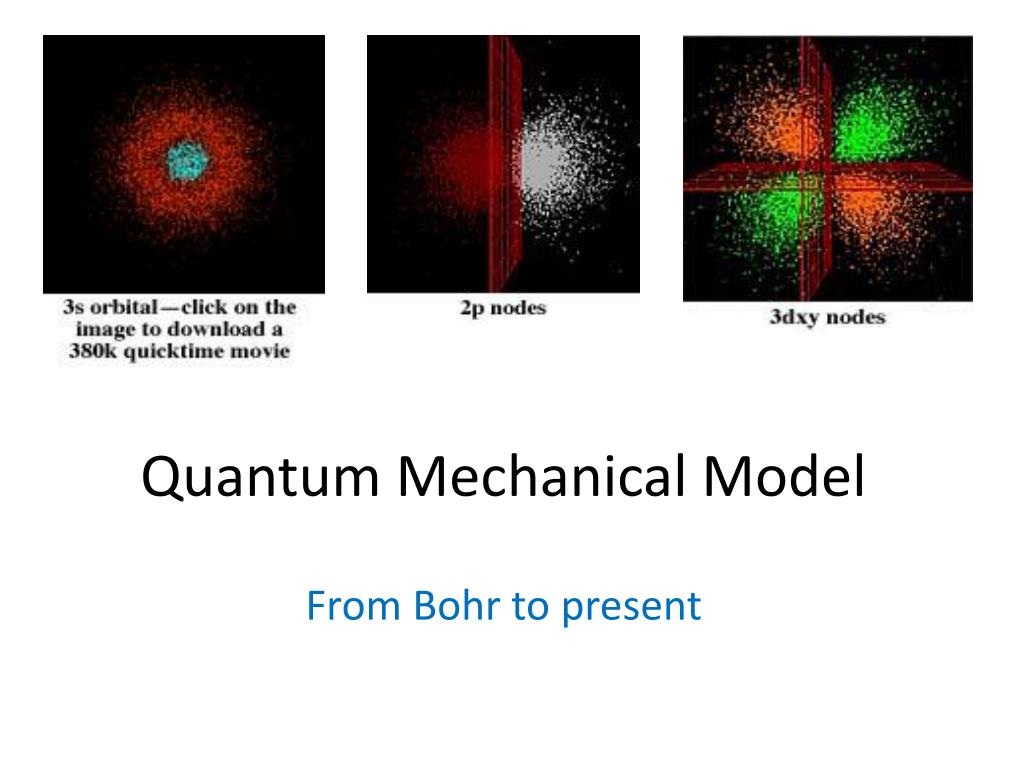 3s orbital—click on the image to download a 380k quicktime movie

2p nodes

3dxy nodes

Quantum Mechanical Model

From Bohr to present